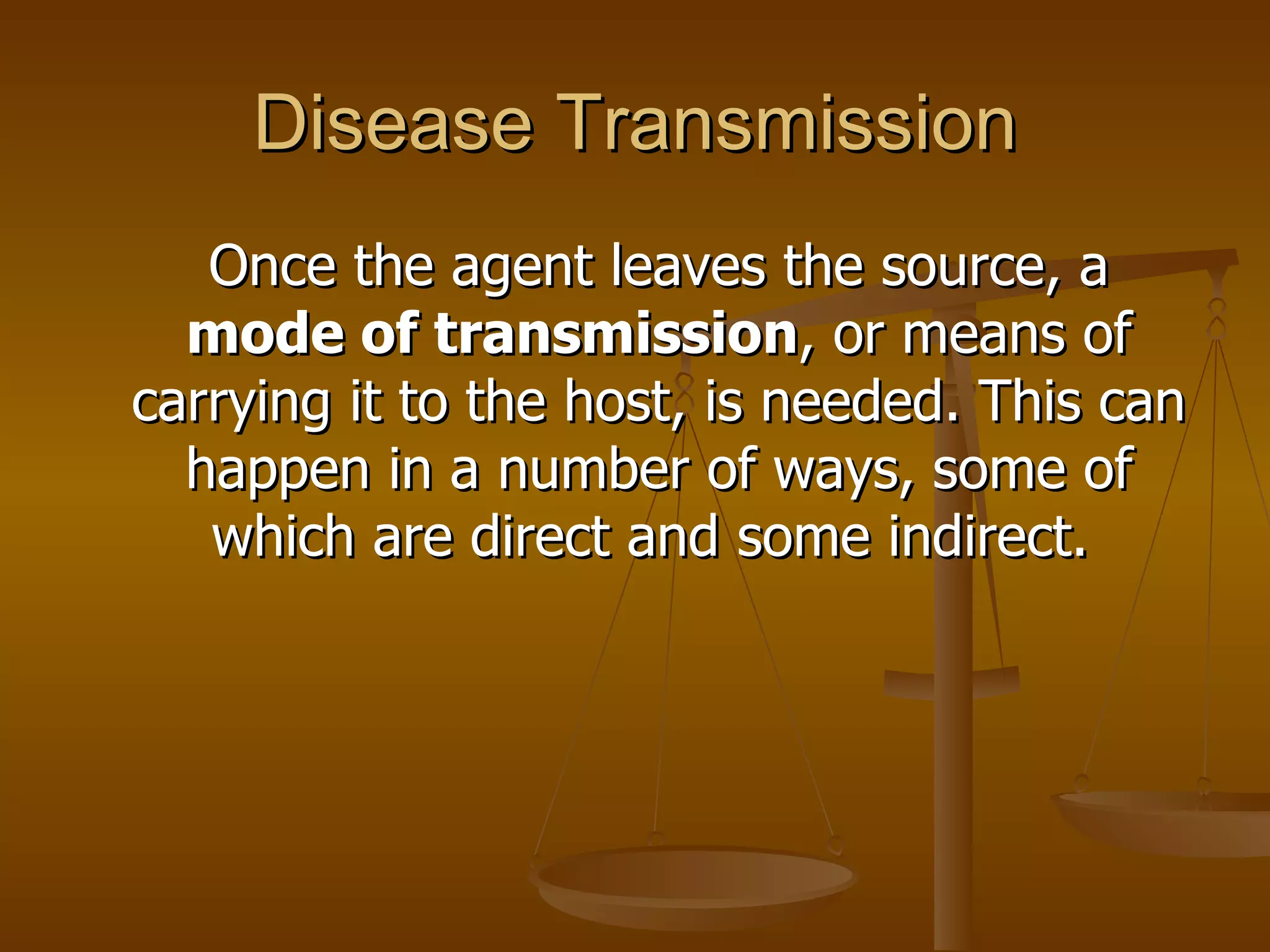 Disease Transmission

Once the agent leaves the source, a mode of transmission, or means of carrying it to the host, is needed. This can happen in a number of ways, some of which are direct and some indirect.